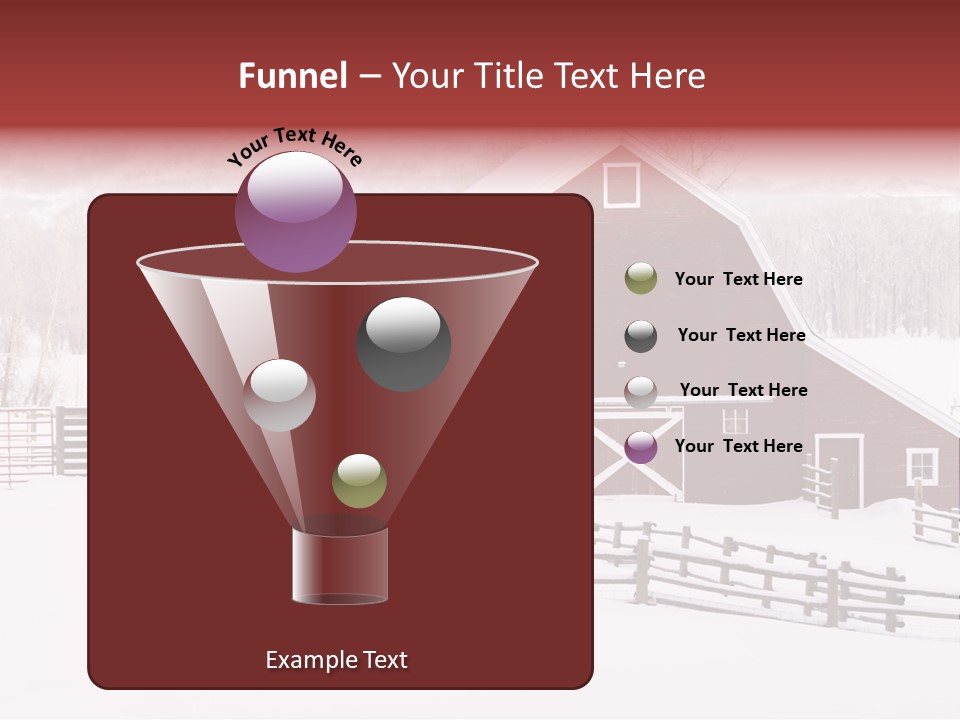 Funnel – Your Title Text Here

Your Text Here

Your Text Here

Your Text Here

Your Text Here

Your Text Here

Example Text